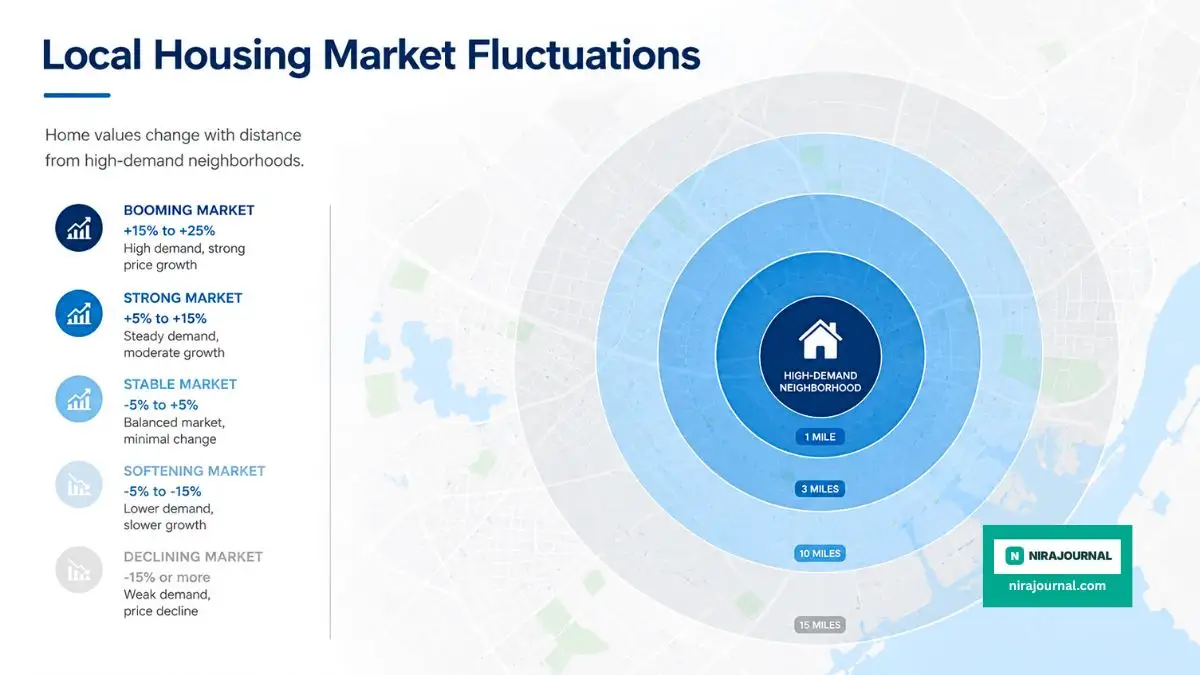 Local Housing Market Fluctuations

Home values change with distance from high-demand neighborhoods.

BOOMING MARKET
+15% to +25%
High demand, strong price growth

STRONG MARKET
+5% to +15%
Steady demand, moderate growth

STABLE MARKET
-5% to +5%
Balanced market, minimal change

SOFTENING MARKET
-5% to -15%
Lower demand, slower growth

DECLINING MARKET
-15% or more
Weak demand, price decline

HIGH-DEMAND NEIGHBORHOOD

1 MILE

3 MILES

10 MILES

15 MILES

N NIRAJOURNAL
nirajournal.com